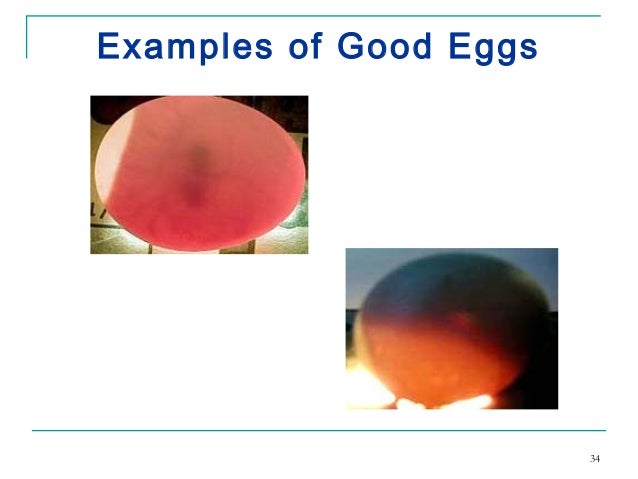 Examples of Good Eggs

34